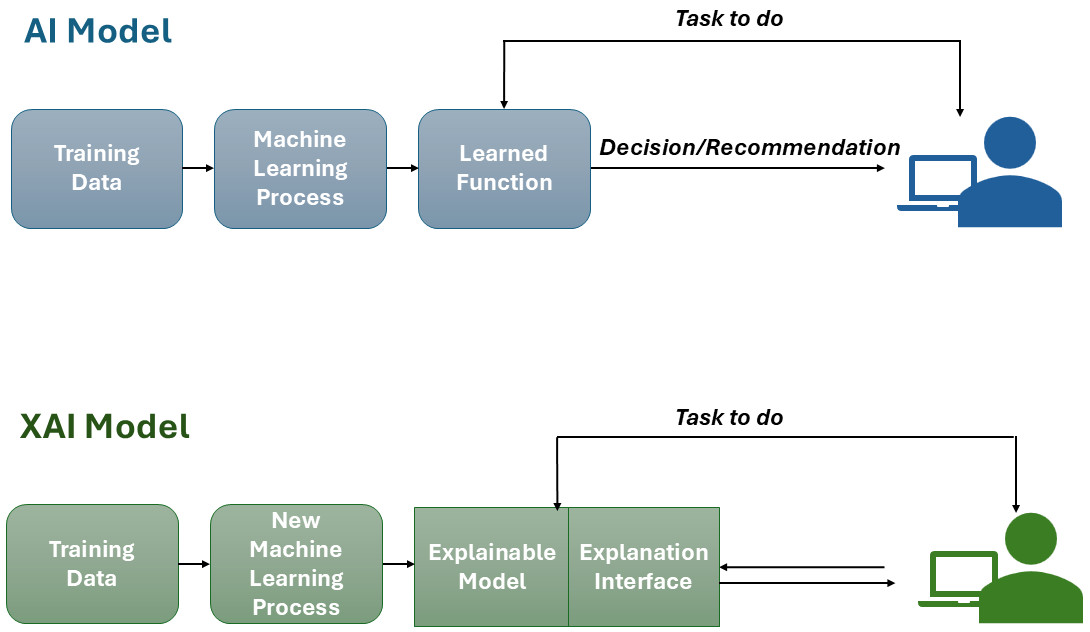 AI Model

Task to do

Training Data

Machine Learning Process

Learned Function

Decision/Recommendation

XAI Model

Task to do

Training Data

New Machine Learning Process

Explainable Model

Explanation Interface